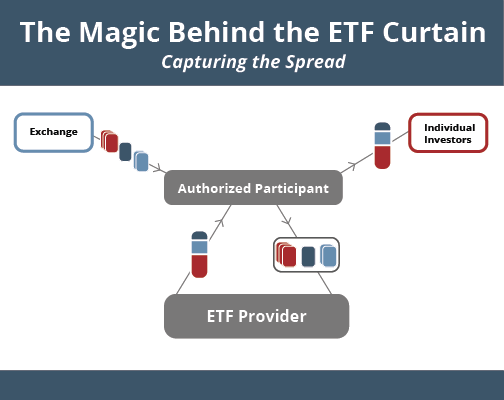 The Magic Behind the ETF Curtain
Capturing the Spread

Exchange

Individual Investors

Authorized Participant

ETF Provider